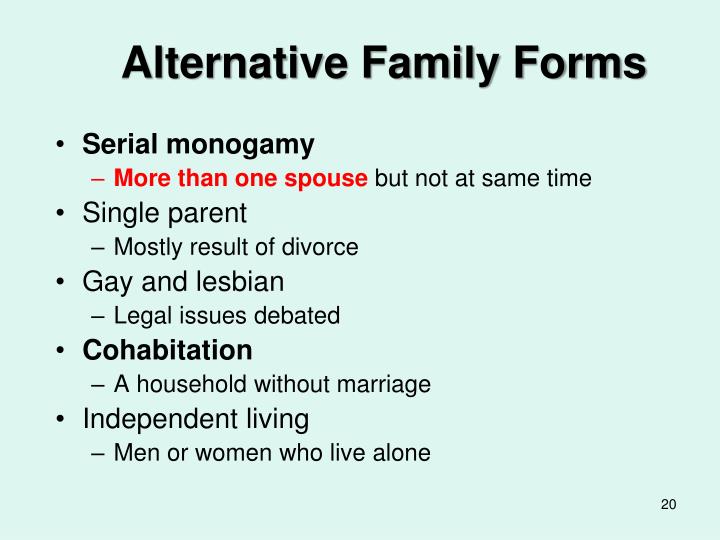 Alternative Family Forms

• Serial monogamy
  – More than one spouse but not at same time
• Single parent
  – Mostly result of divorce
• Gay and lesbian
  – Legal issues debated
• Cohabitation
  – A household without marriage
• Independent living
  – Men or women who live alone

20